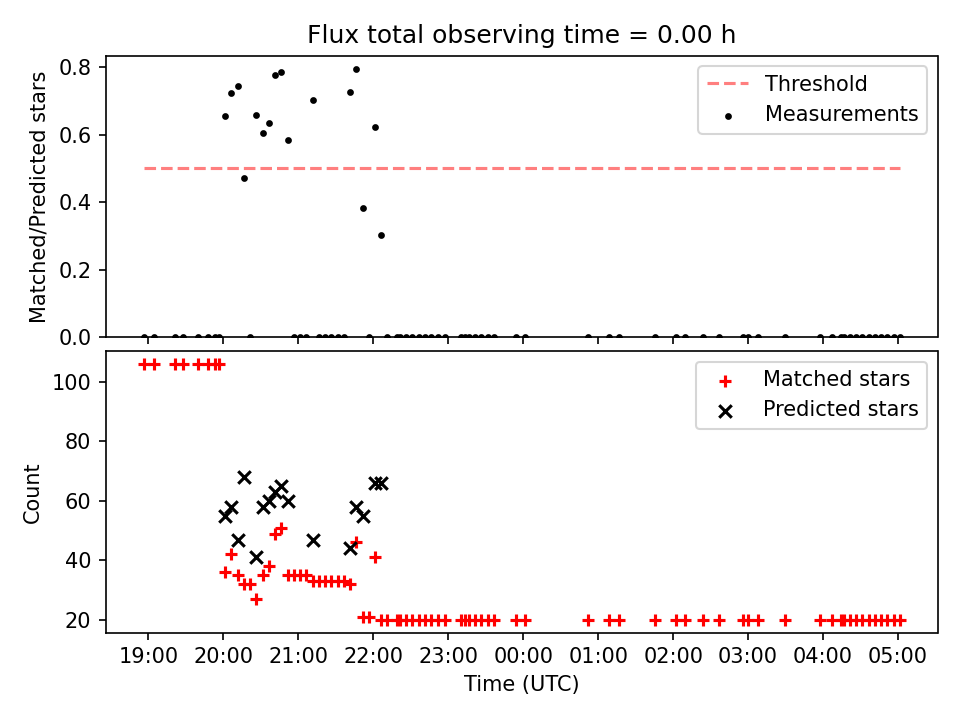 Flux total observing time = 0.00 h

Matched/Predicted stars
0.8
0.6
0.4
0.2
0.0

Threshold
Measurements

Count
100
80
60
40
20

Matched stars
Predicted stars

19:00
20:00
21:00
22:00
23:00
00:00
01:00
02:00
03:00
04:00
05:00
Time (UTC)